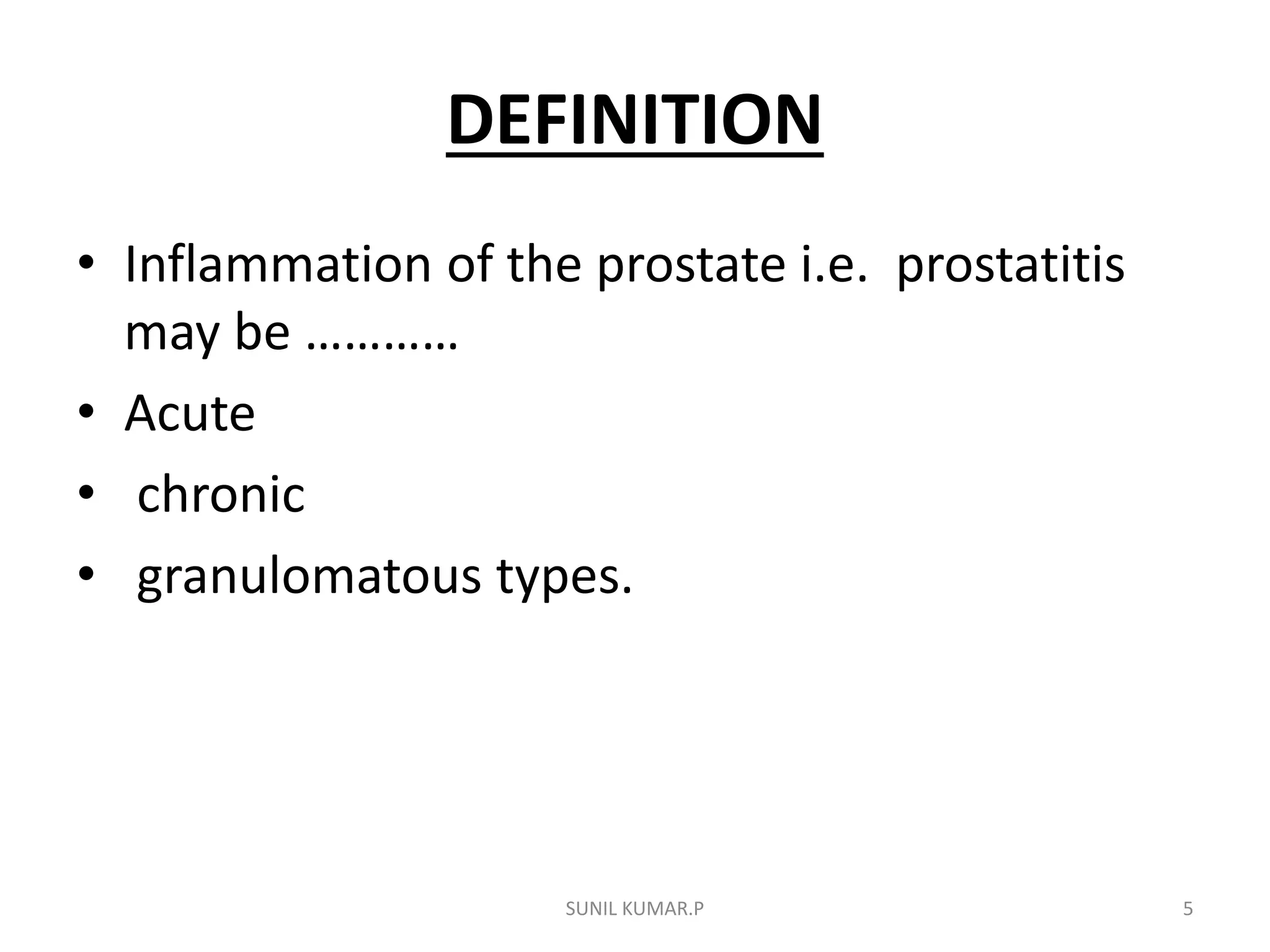 DEFINITION

• Inflammation of the prostate i.e. prostatitis may be …………
• Acute
• chronic
• granulomatous types.

SUNIL KUMAR.P

5